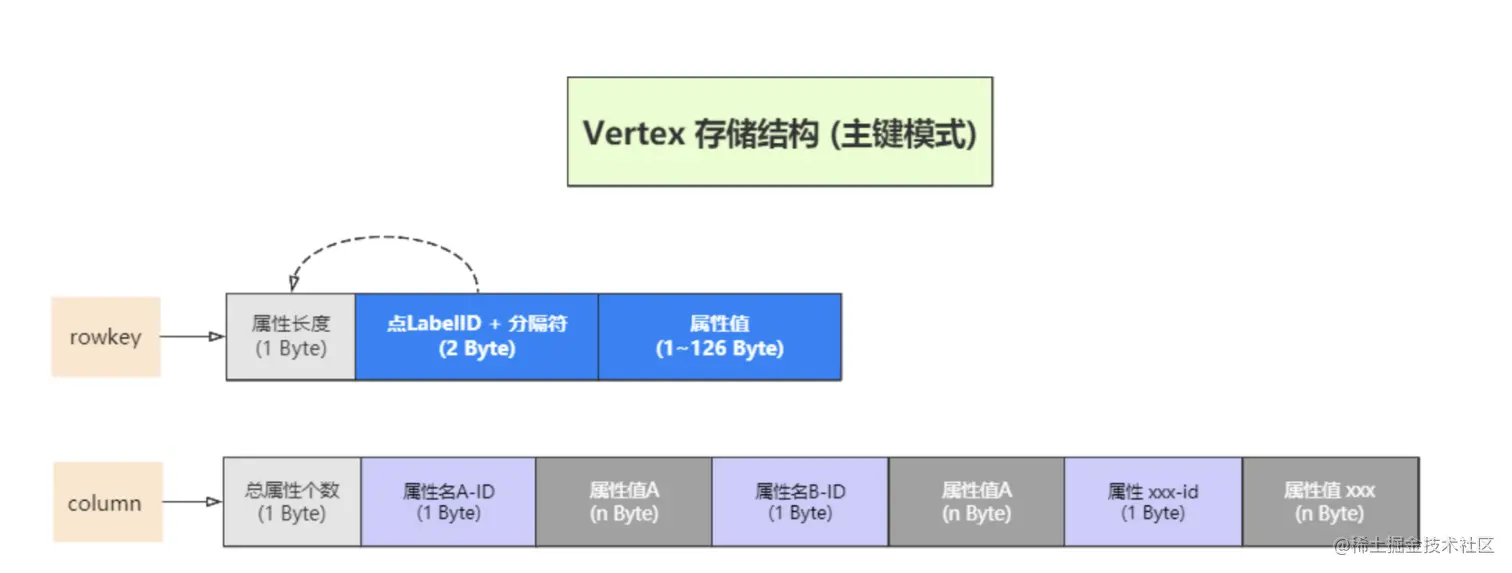 Vertex 存储结构 (主键模式)

rowkey

属性长度
(1 Byte)

点LabelID + 分隔符
(2 Byte)

属性值
(1~126 Byte)

column

总属性个数
(1 Byte)

属性名A-ID
(1 Byte)

属性值A
(n Byte)

属性名B-ID
(1 Byte)

属性值A
(n Byte)

属性 xxx-id
(1 Byte)

属性值 xxx
(n Byte)

@稀土掘金技术社区